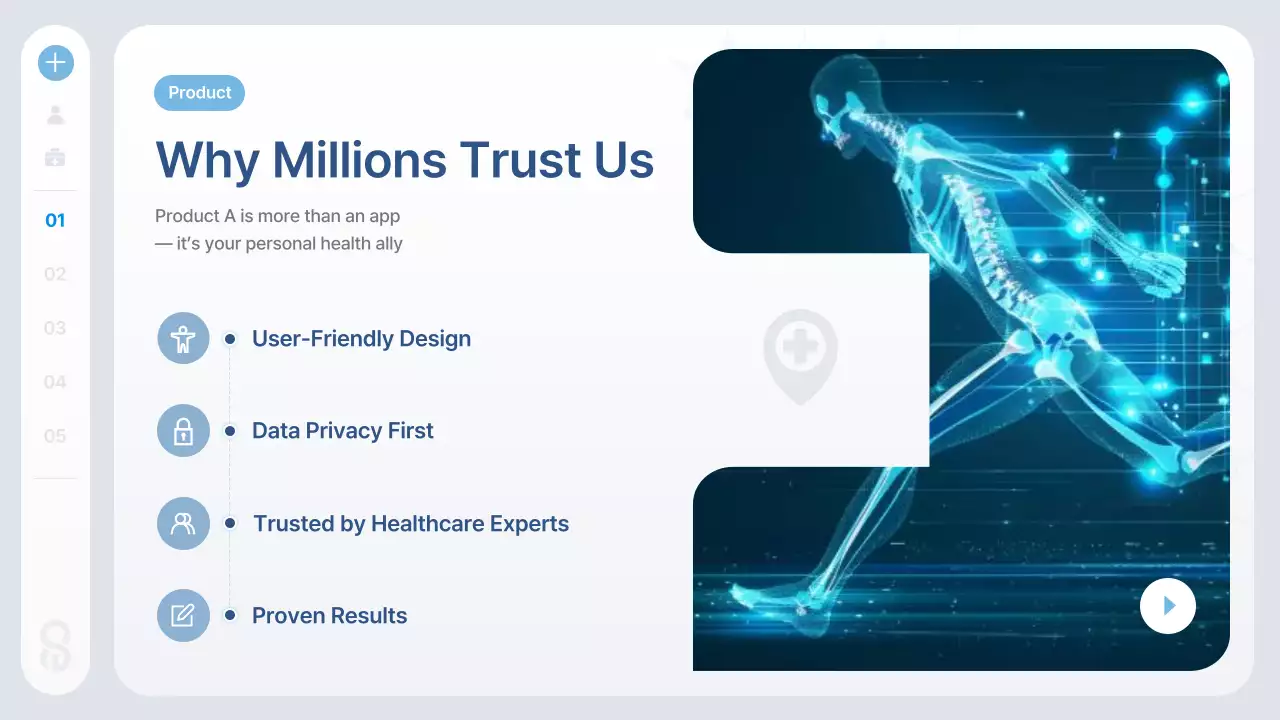 01
02
03
04
05

Product

Why Millions Trust Us

Product A is more than an app
— it's your personal health ally

User-Friendly Design

Data Privacy First

Trusted by Healthcare Experts

Proven Results